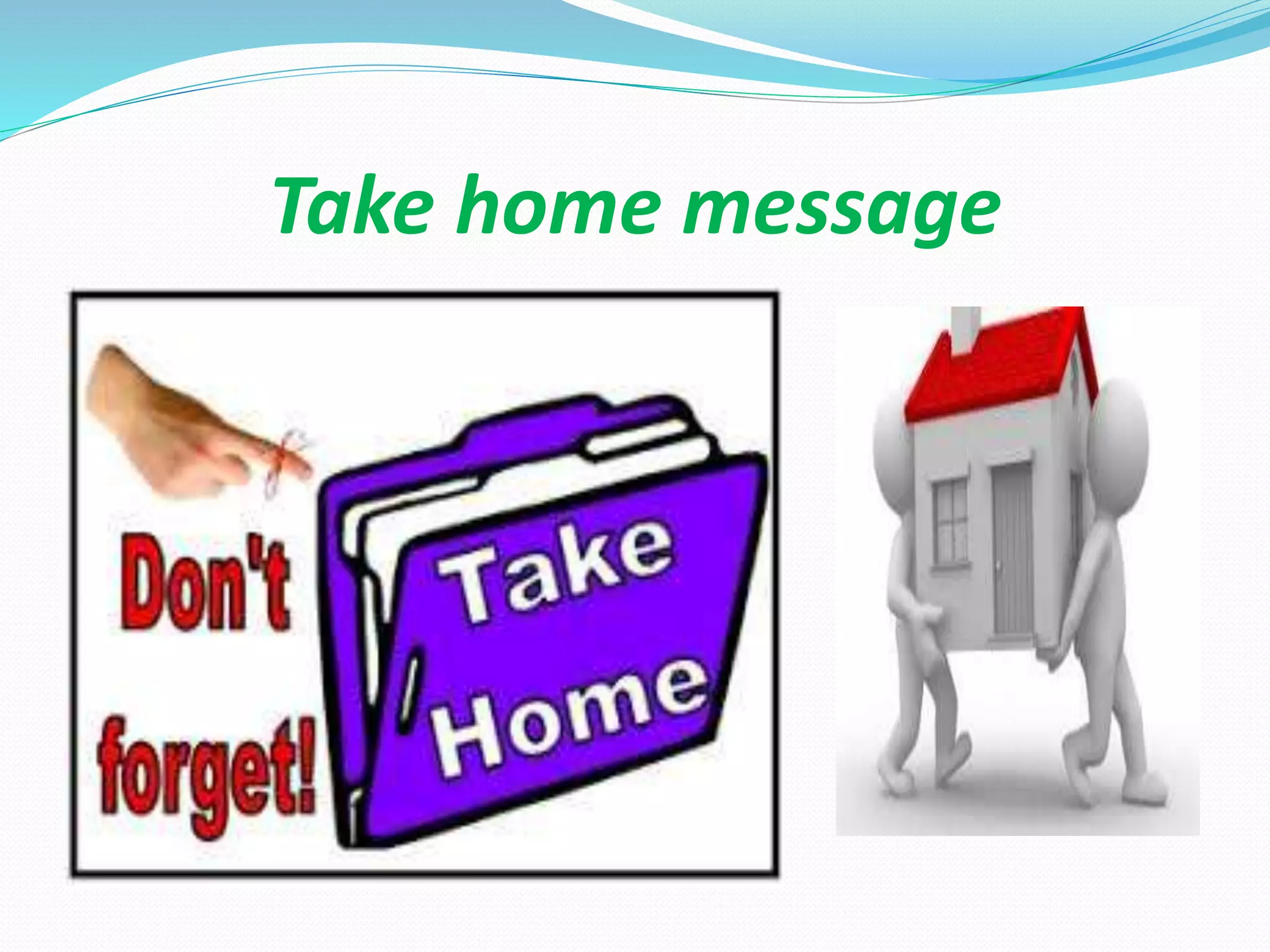 Take home message

Don't forget!

Take Home